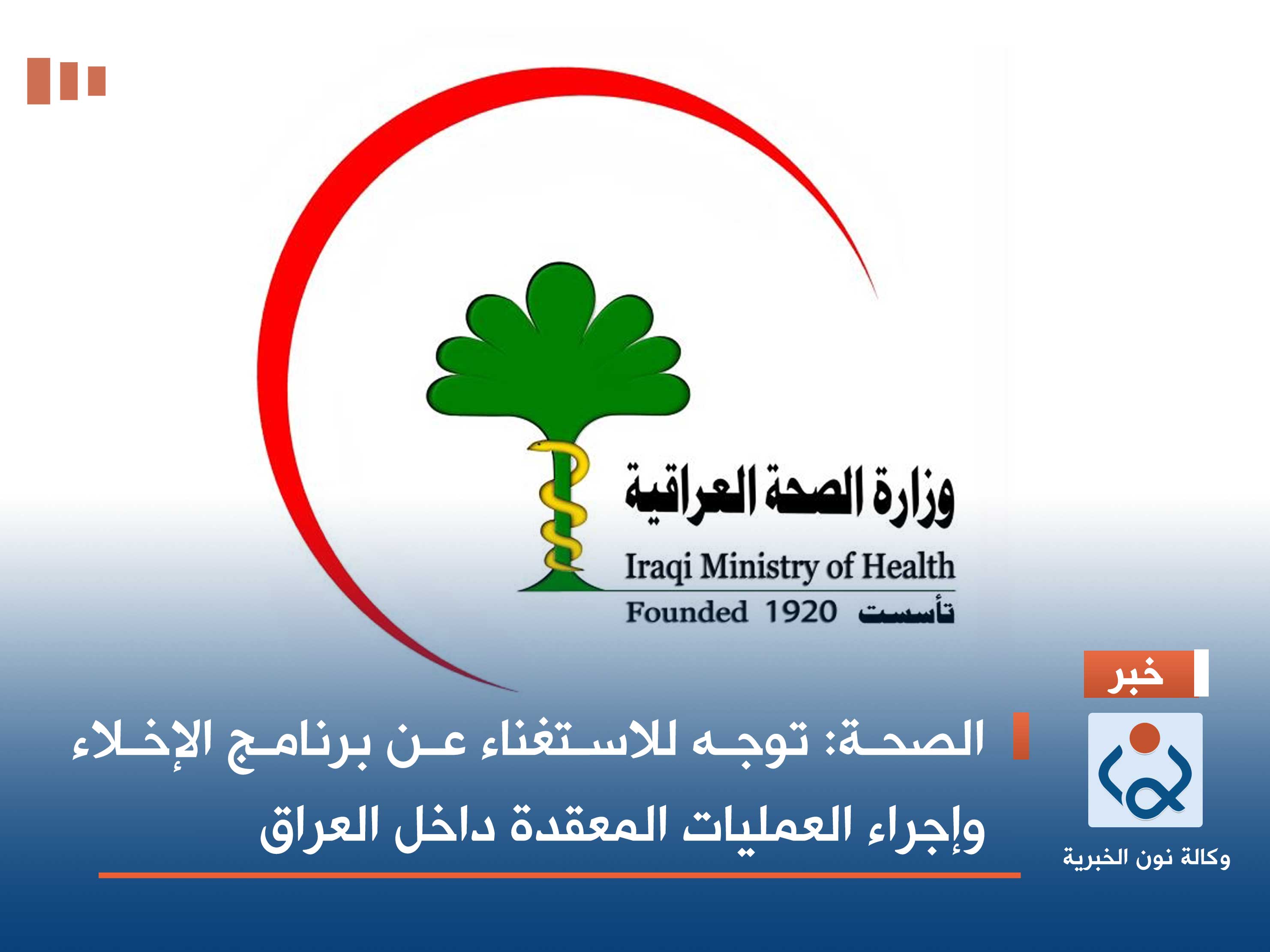 وزارة الصحة العراقية
Iraqi Ministry of Health
Founded 1920 تأسست

خبر

الصحة: توجه للاستغناء عن برنامج الإخلاء وإجراء العمليات المعقدة داخل العراق

وكالة نون الخبرية